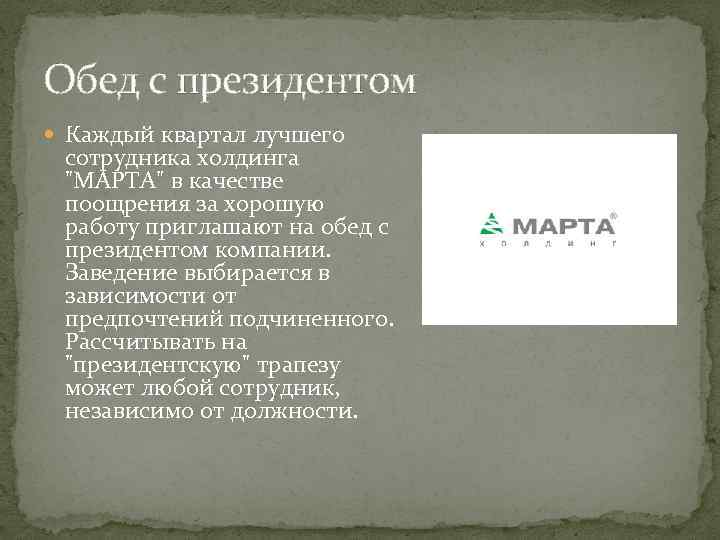 Обед с президентом

Каждый квартал лучшего сотрудника холдинга "МАРТА" в качестве поощрения за хорошую работу приглашают на обед с президентом компании. Заведение выбирается в зависимости от предпочтений подчиненного. Рассчитывать на "президентскую" трапезу может любой сотрудник, независимо от должности.

МАРТА®
холдинг